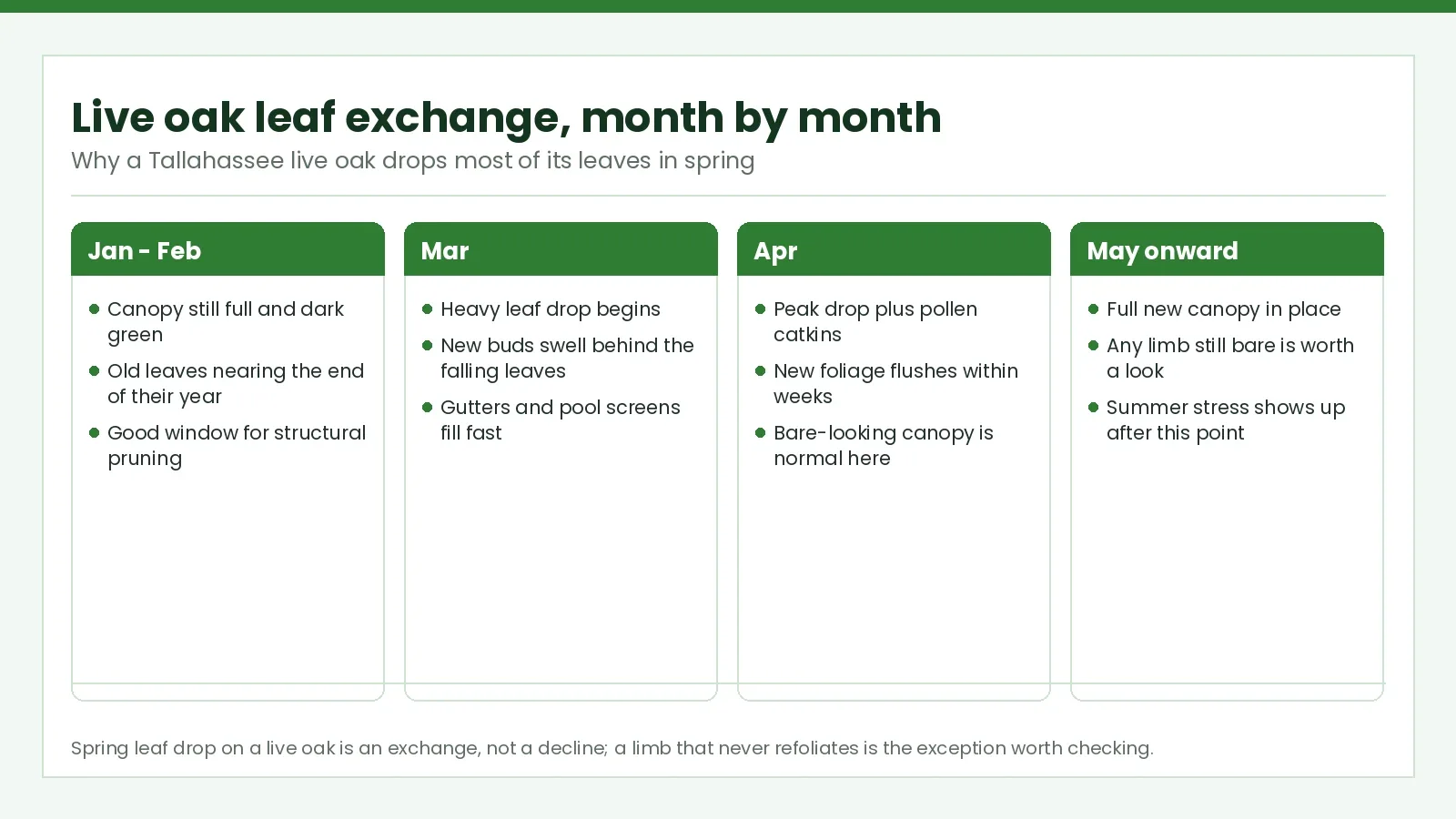 Live oak leaf exchange, month by month

Why a Tallahassee live oak drops most of its leaves in spring

Jan - Feb

• Canopy still full and dark green
• Old leaves nearing the end of their year
• Good window for structural pruning

Mar

• Heavy leaf drop begins
• New buds swell behind the falling leaves
• Gutters and pool screens fill fast

Apr

• Peak drop plus pollen catkins
• New foliage flushes within weeks
• Bare-looking canopy is normal here

May onward

• Full new canopy in place
• Any limb still bare is worth a look
• Summer stress shows up after this point

Spring leaf drop on a live oak is an exchange, not a decline; a limb that never refoliates is the exception worth checking.